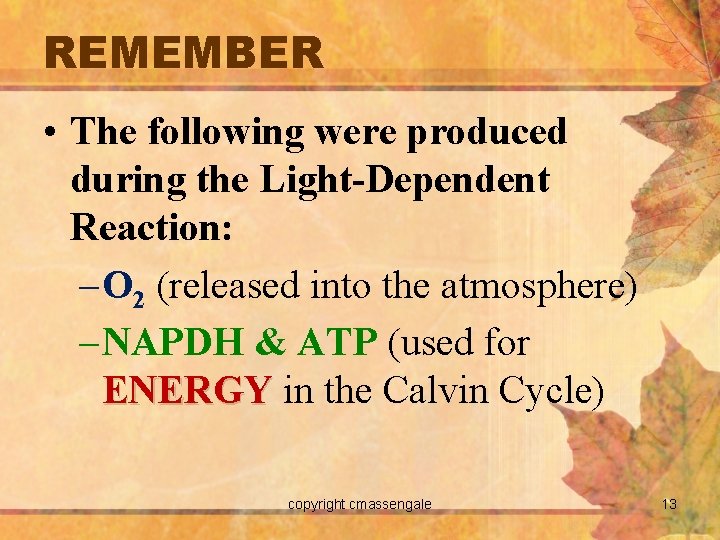 REMEMBER

• The following were produced during the Light-Dependent Reaction:

– $O_2$ (released into the atmosphere)

– NAPDH & ATP (used for ENERGY in the Calvin Cycle)

copyright cmassengale

13